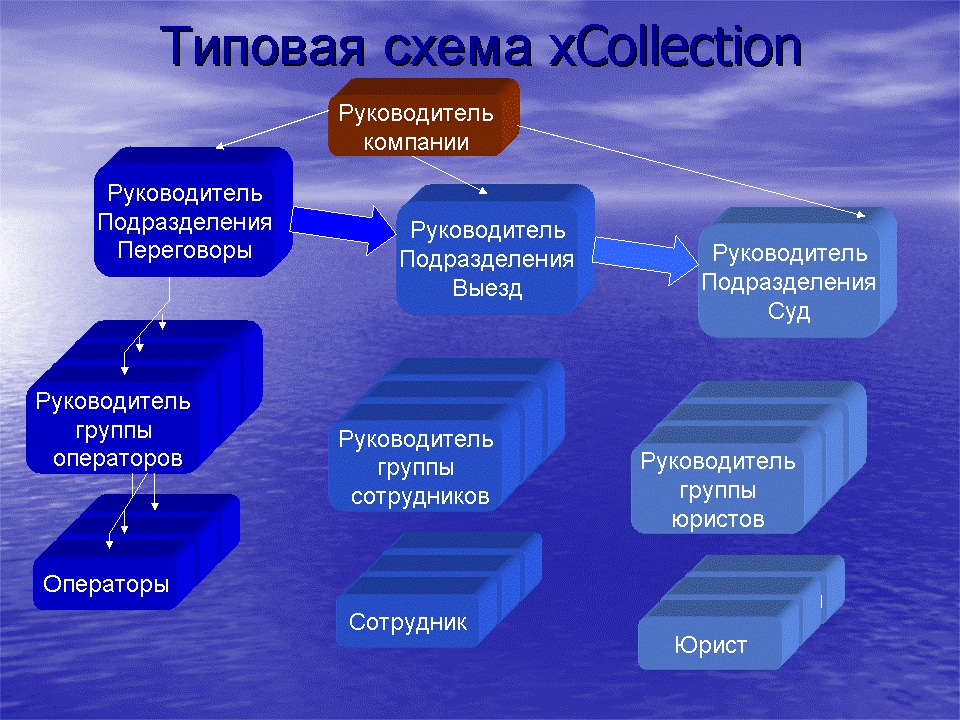 Типовая схема xCollection

Руководитель компании

Руководитель Подразделения Переговоры

Руководитель Подразделения Выезд

Руководитель Подразделения Суд

Руководитель группы операторов

Руководитель группы сотрудников

Руководитель группы юристов

Операторы

Сотрудник

Юрист